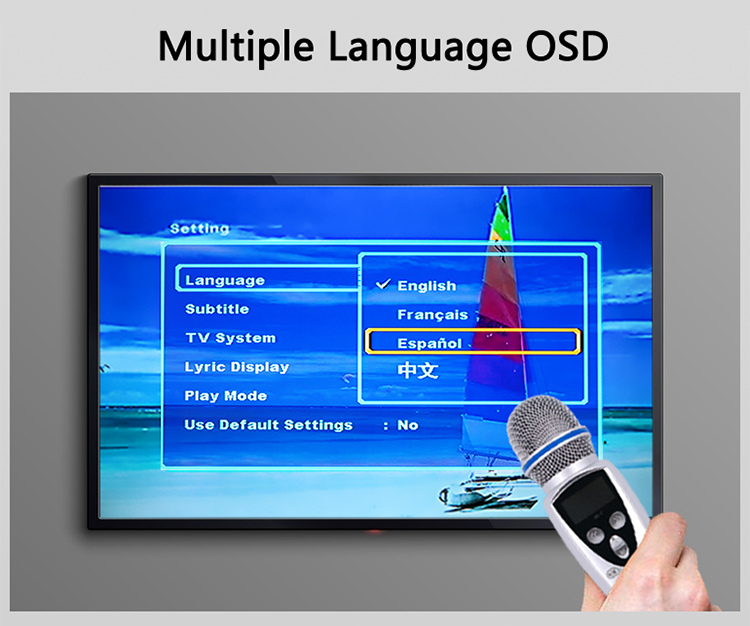 Multiple Language OSD

Setting

Language
Subtitle
TV System
Lyric Display
Play Mode
Use Default Settings : No

✓ English
Français
Español
中文